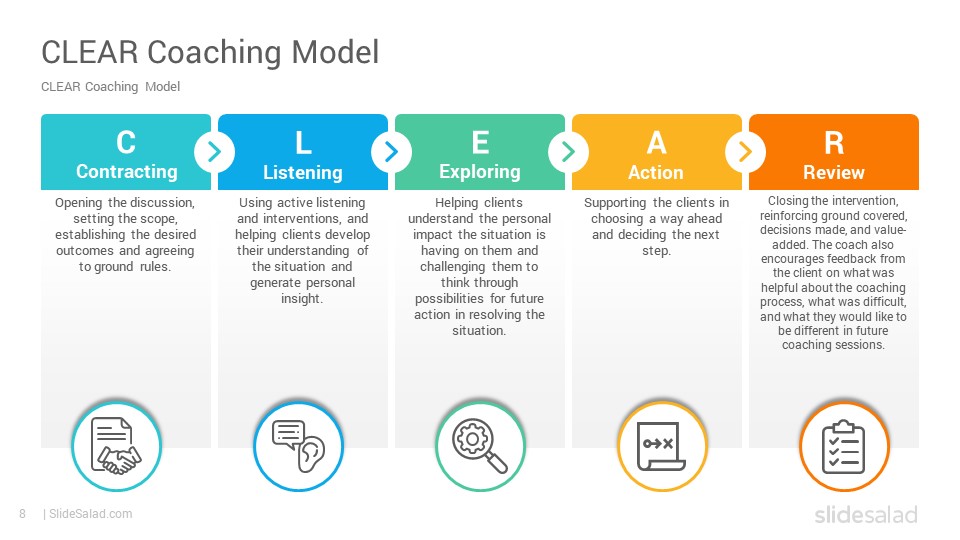 CLEAR Coaching Model

CLEAR Coaching Model

C
Contracting

Opening the discussion, setting the scope, establishing the desired outcomes and agreeing to ground rules.

L
Listening

Using active listening and interventions, and helping clients develop their understanding of the situation and generate personal insight.

E
Exploring

Helping clients understand the personal impact the situation is having on them and challenging them to think through possibilities for future action in resolving the situation.

A
Action

Supporting the clients in choosing a way ahead and deciding the next step.

R
Review

Closing the intervention, reinforcing ground covered, decisions made, and value-added. The coach also encourages feedback from the client on what was helpful about the coaching process, what was difficult, and what they would like to be different in future coaching sessions.

8 | SlideSalad.com

slidesalad